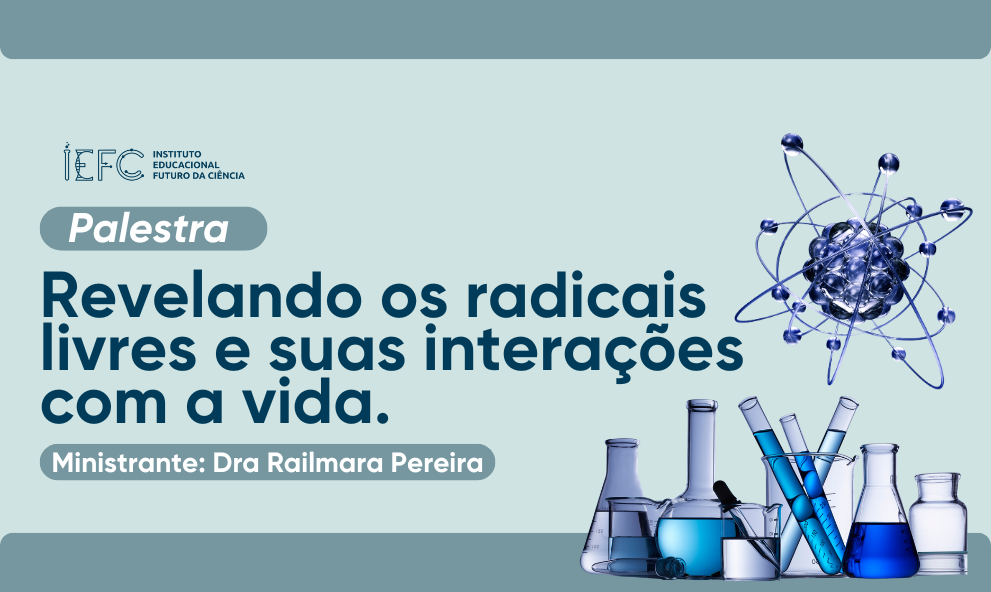 IEFC INSTITUTO EDUCACIONAL FUTURO DA CIÊNCIA

Palestra

Revelando os radicais livres e suas interações com a vida.

Ministrante: Dra Railmara Pereira